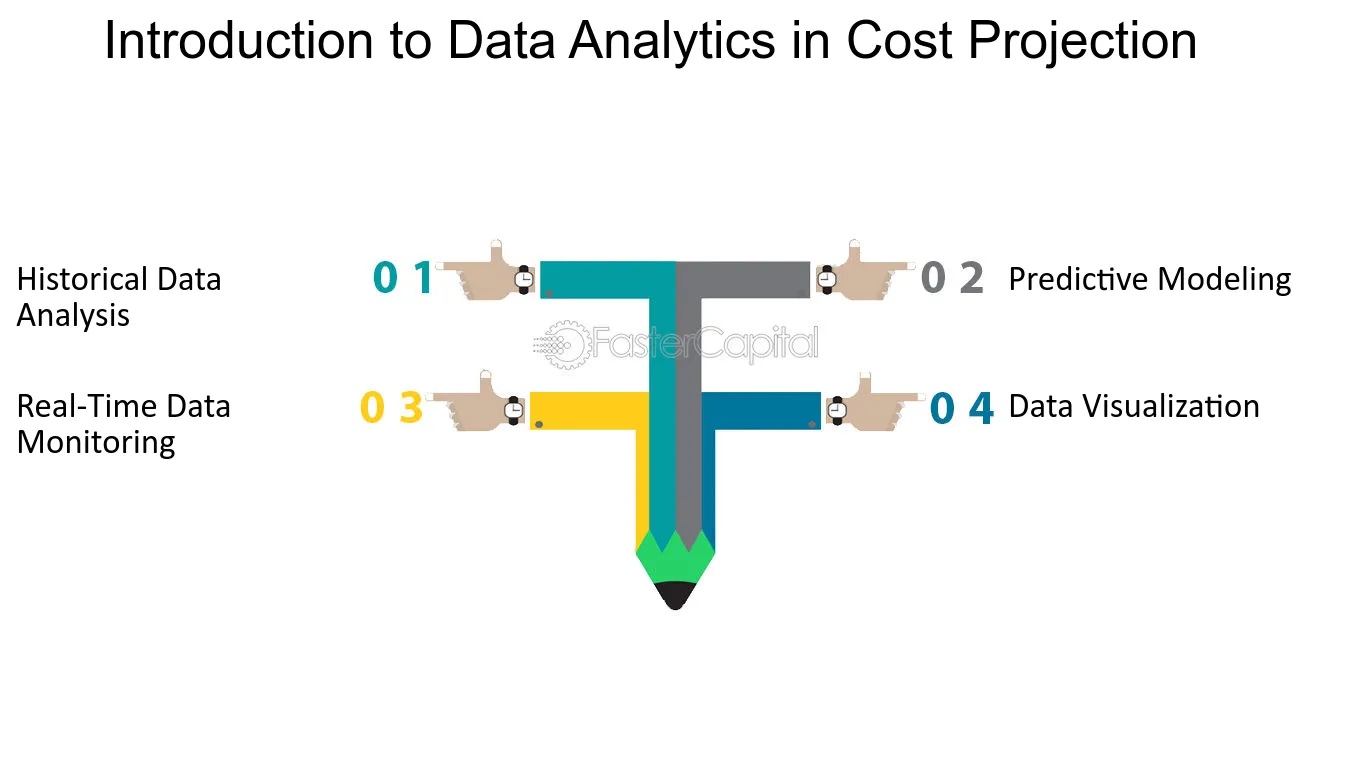 Introduction to Data Analytics in Cost Projection

Historical Data Analysis

0 1

0 2

Predictive Modeling

Real-Time Data Monitoring

0 3

0 4

Data Visualization

FasterCapital